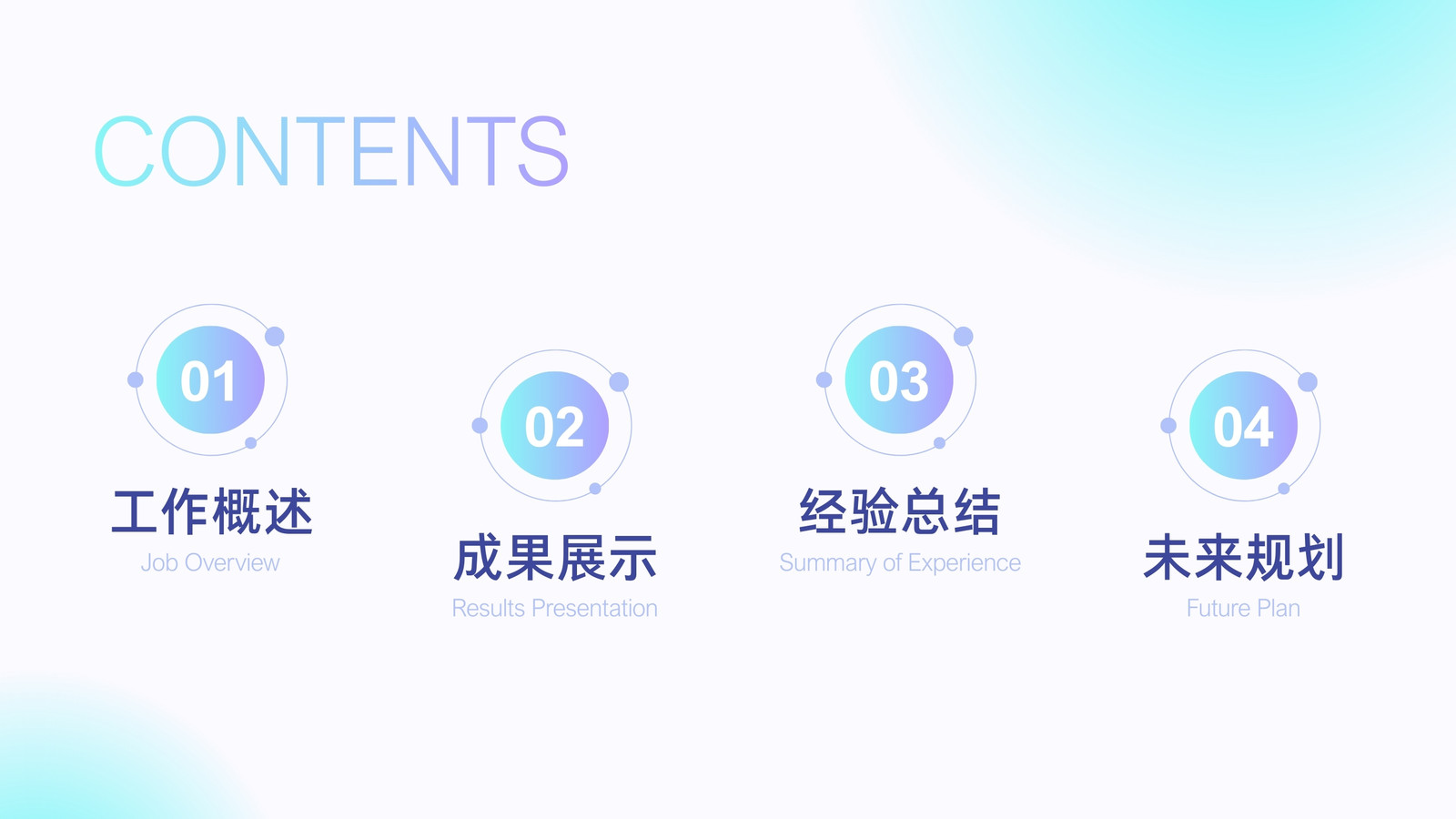 CONTENTS

01
工作概述
Job Overview

02
成果展示
Results Presentation

03
经验总结
Summary of Experience

04
未来规划
Future Plan